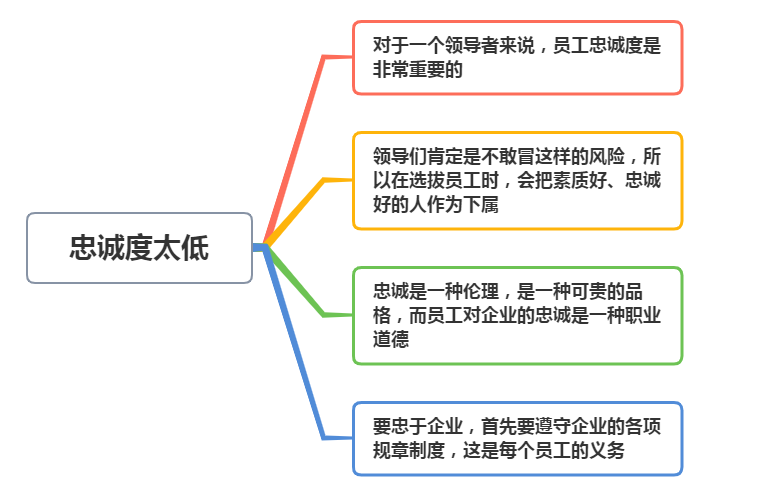 忠诚度太低

对于一个领导者来说，员工忠诚度是非常重要的

领导们肯定是不敢冒这样的风险，所以在选拔员工时，会把素质好、忠诚好的人作为下属

忠诚是一种伦理，是一种可贵的品格，而员工对企业的忠诚是一种职业道德

要忠于企业，首先要遵守企业的各项规章制度，这是每个员工的义务